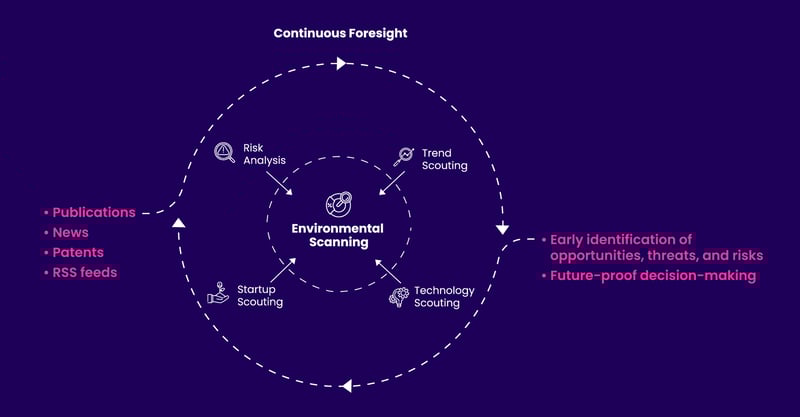 Continuous Foresight

• Publications
• News
• Patents
• RSS feeds

Risk Analysis

Trend Scouting

Environmental Scanning

Startup Scouting

Technology Scouting

• Early identification of opportunities, threats, and risks
• Future-proof decision-making